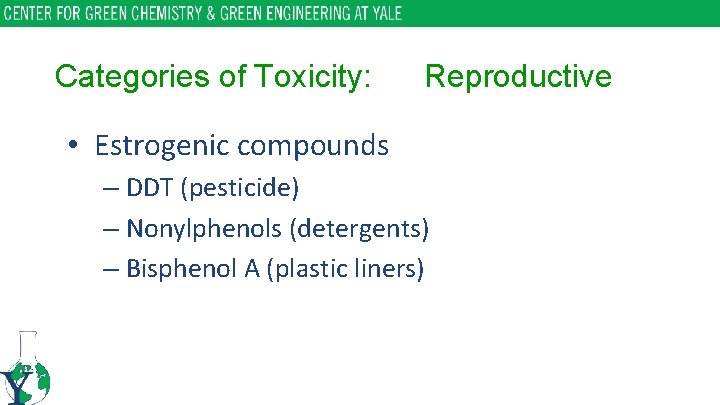 CENTER FOR GREEN CHEMISTRY & GREEN ENGINEERING AT YALE

Categories of Toxicity: Reproductive

• Estrogenic compounds
– DDT (pesticide)
– Nonylphenols (detergents)
– Bisphenol A (plastic liners)

Y